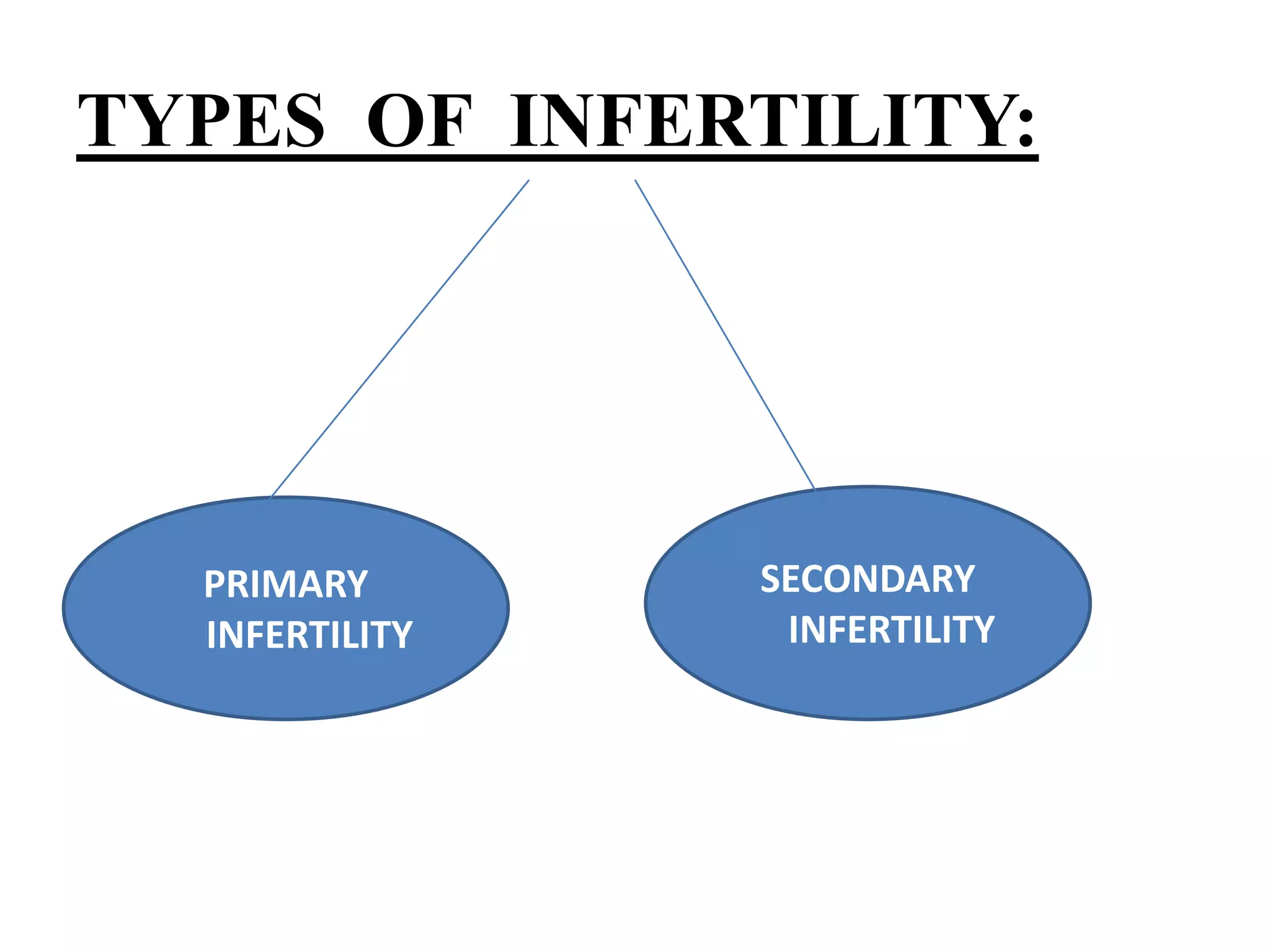 TYPES OF INFERTILITY:

PRIMARY INFERTILITY

SECONDARY INFERTILITY